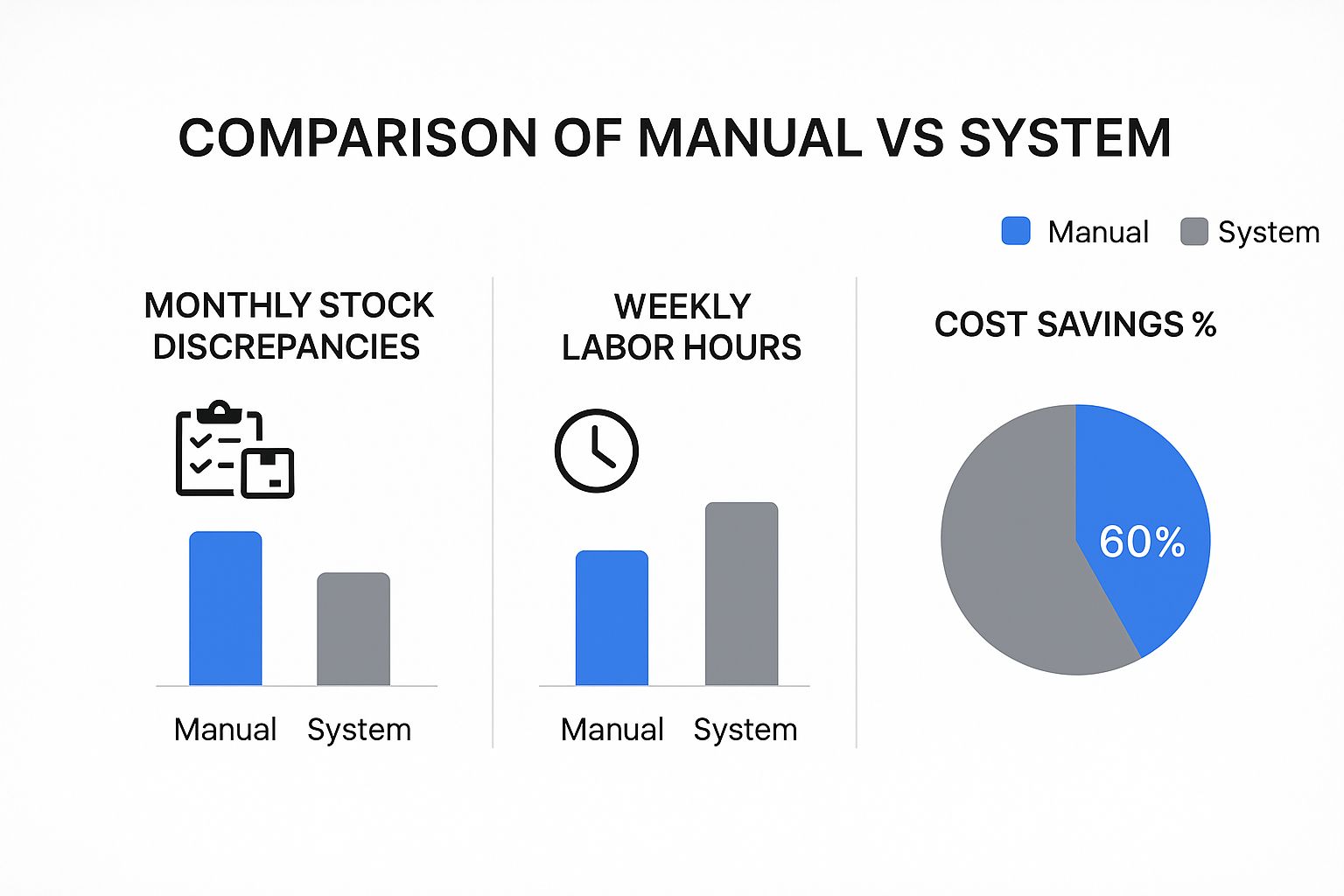 COMPARISON OF MANUAL VS SYSTEM

Manual System

MONTHLY STOCK DISCREPANCIES

Manual System

WEEKLY LABOR HOURS

Manual System

COST SAVINGS %

60%